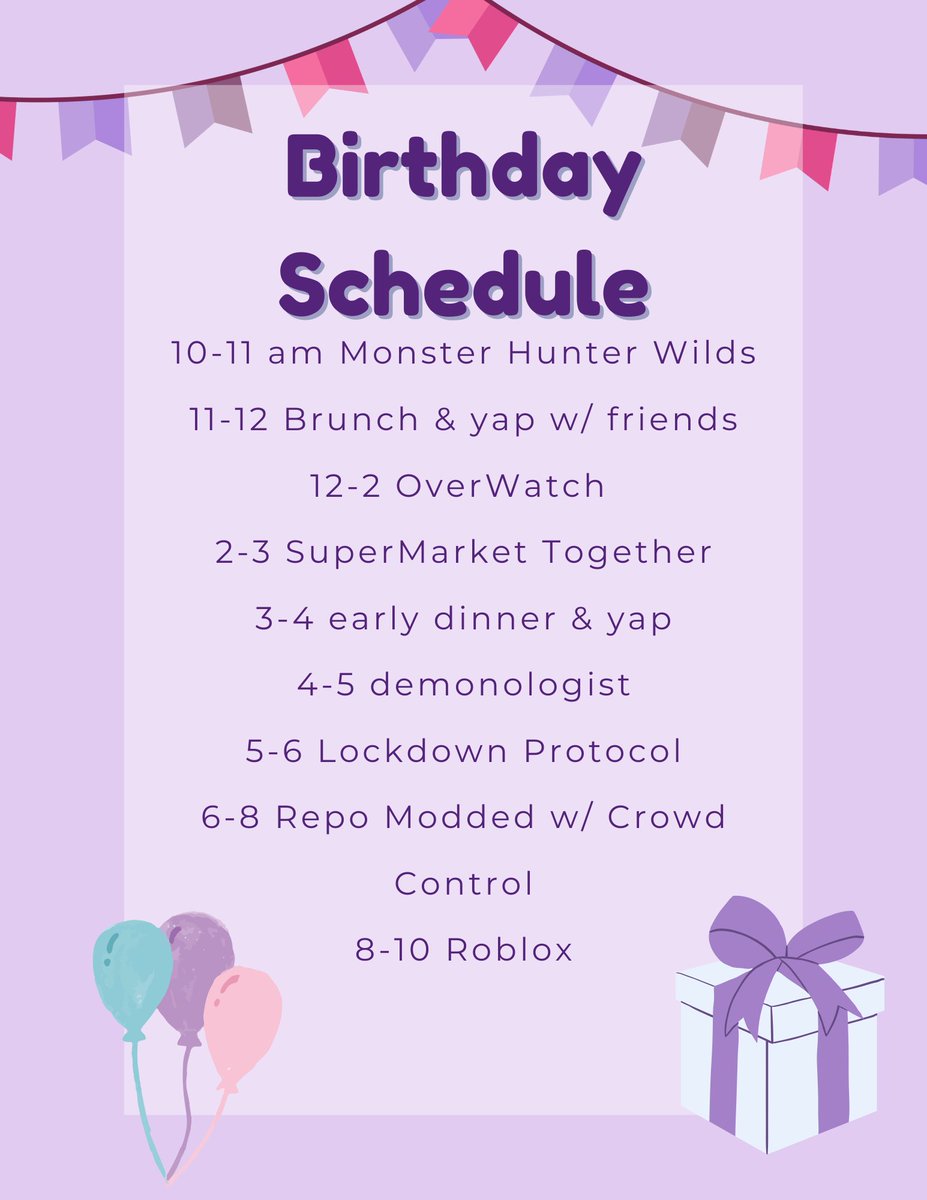 Birthday Schedule

10-11 am Monster Hunter Wilds

11-12 Brunch & yap w/ friends

12-2 OverWatch

2-3 SuperMarket Together

3-4 early dinner & yap

4-5 demonologist

5-6 Lockdown Protocol

6-8 Repo Modded w/ Crowd Control

8-10 Roblox